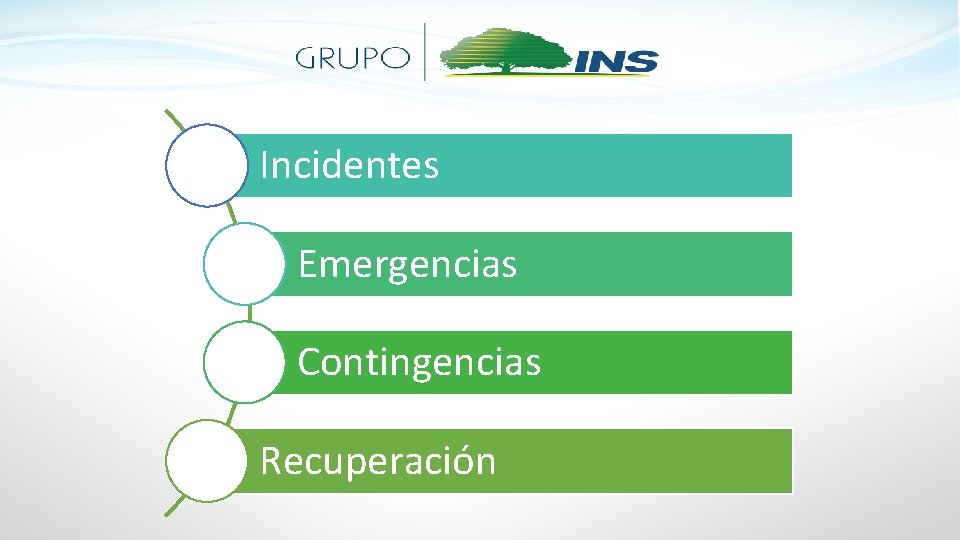 GRUPO INS

Incidentes

Emergencias

Contingencias

Recuperación